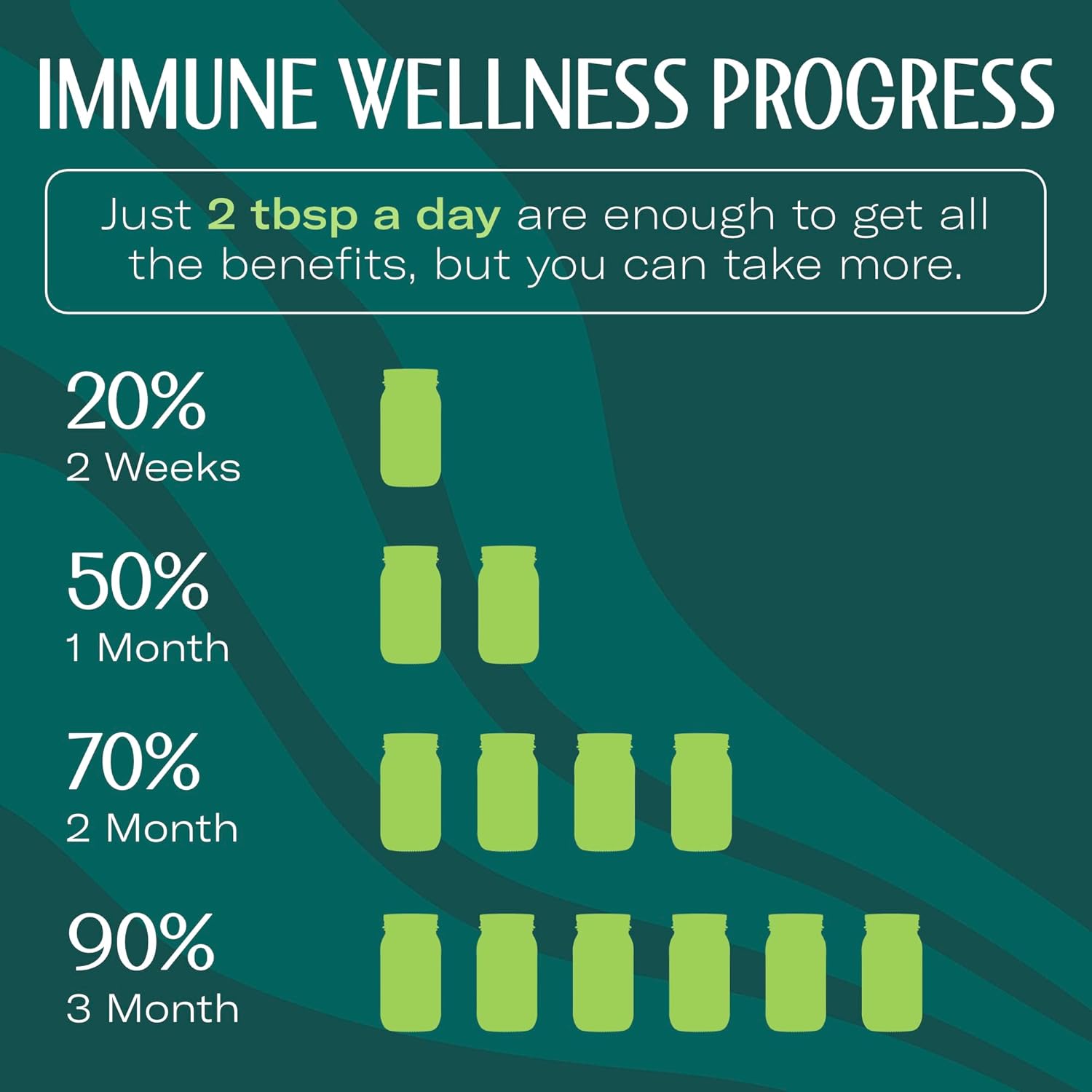 IMMUNE WELLNESS PROGRESS

Just 2 tbsp a day are enough to get all the benefits, but you can take more.

20%
2 Weeks

50%
1 Month

70%
2 Month

90%
3 Month